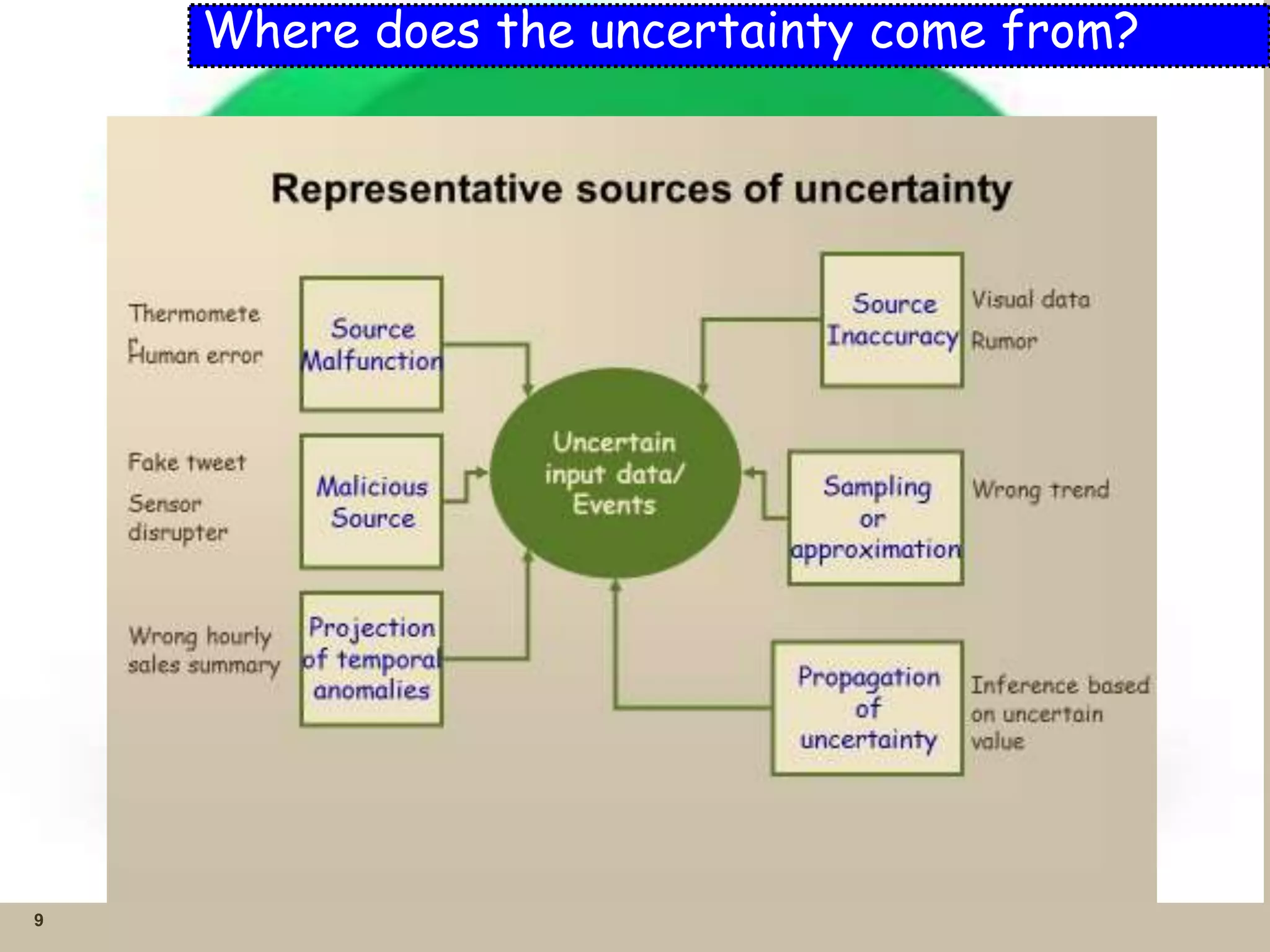 Where does the uncertainty come from?

Representative sources of uncertainty

Thermomete
Human error

Source Malfunction

Fake tweet
Sensor disrupter

Malicious Source

Wrong hourly sales summary

Projection of temporal anomalies

Uncertain input data/ Events

Source Inaccuracy

Visual data
Rumor

Sampling or approximation

Wrong trend

Propagation of uncertainty

Inference based on uncertain value

9